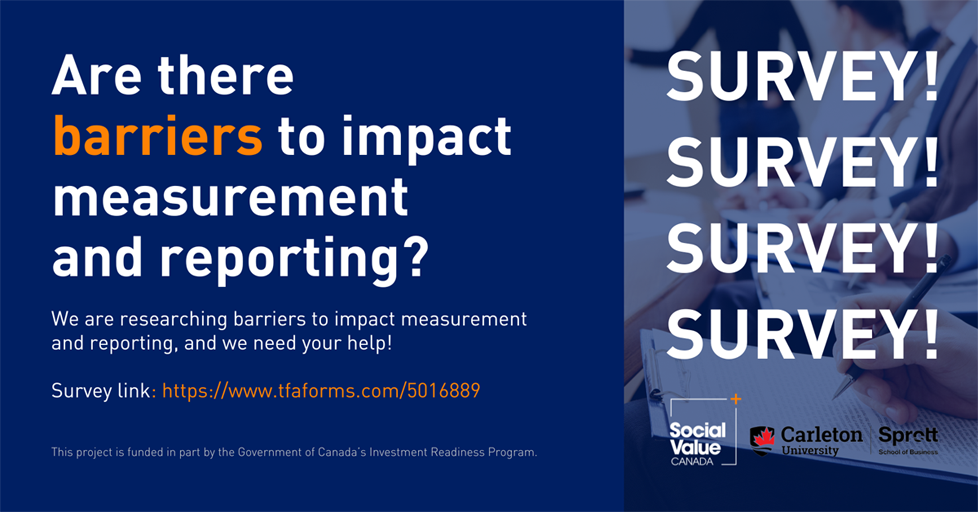 Are there barriers to impact measurement and reporting?

We are researching barriers to impact measurement and reporting, and we need your help!

Survey link: https://www.tfaforms.com/5016889

This project is funded in part by the Government of Canada's Investment Readiness Program.

SURVEY!
SURVEY!
SURVEY!
SURVEY!

Social Value CANADA

Carleton University

Sprott School of Business